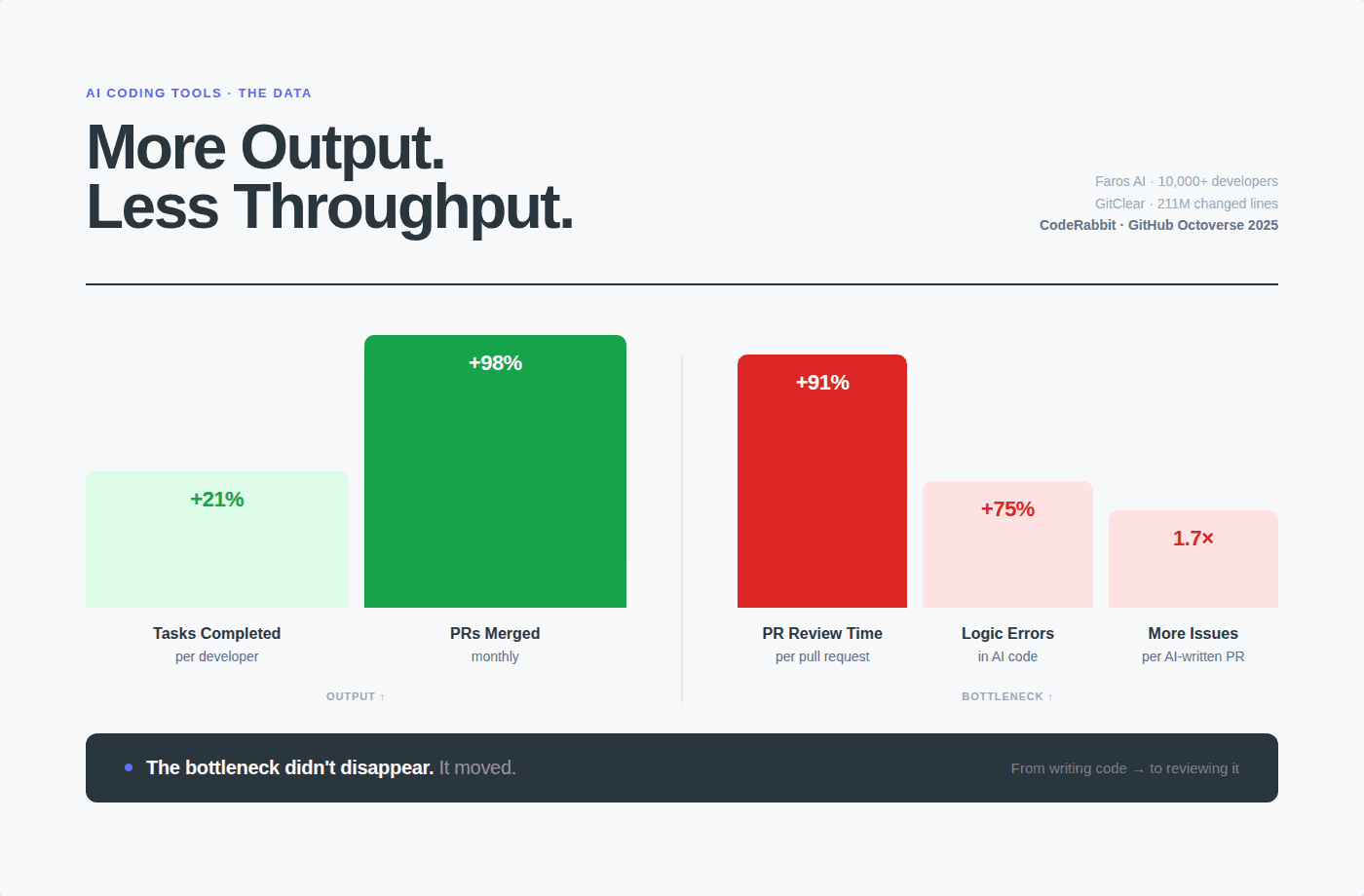 AI CODING TOOLS · THE DATA

More Output.
Less Throughput.

Faros AI · 10,000+ developers
GitClear · 211M changed lines
CodeRabbit · GitHub Octoverse 2025

+21%
Tasks Completed
per developer

+98%
PRs Merged
monthly

OUTPUT ↑

+91%
PR Review Time
per pull request

+75%
Logic Errors
in AI code

1.7×
More Issues
per AI-written PR

BOTTLENECK ↑

The bottleneck didn't disappear. It moved.

From writing code → to reviewing it